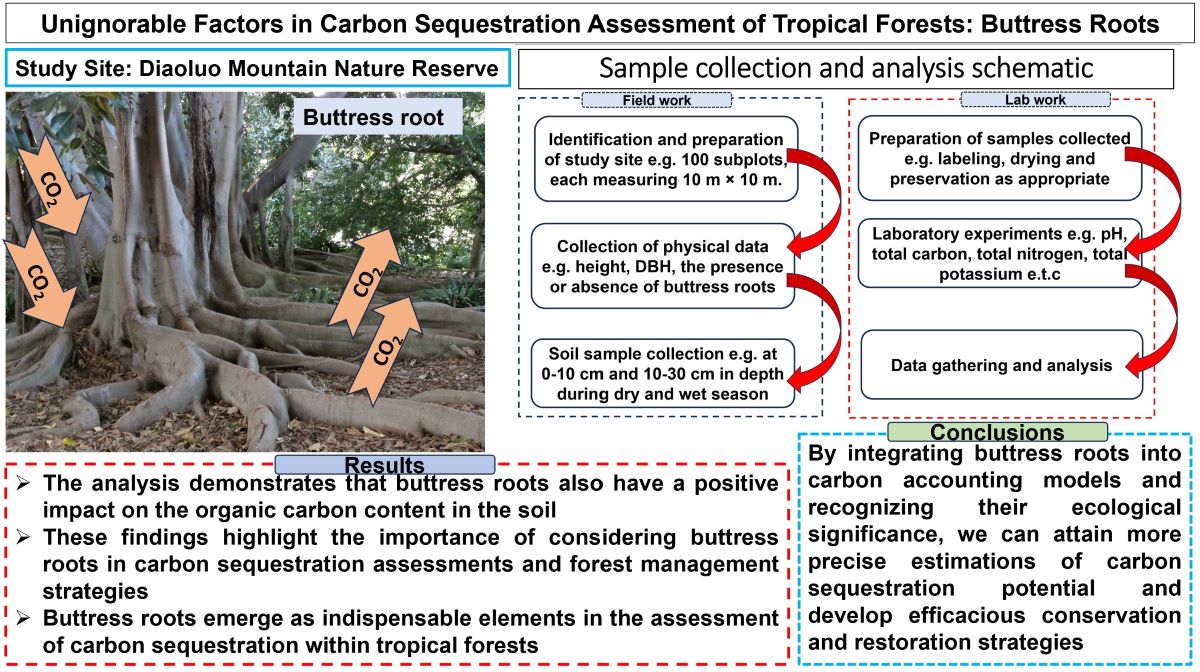 Unignorable Factors in Carbon Sequestration Assessment of Tropical Forests: Buttress Roots

Study Site: Diaoluo Mountain Nature Reserve

Buttress root

$CO_2$

$CO_2$

$CO_2$

$CO_2$

Sample collection and analysis schematic

Field work

Identification and preparation of study site e.g. 100 subplots, each measuring 10 m × 10 m.

Collection of physical data e.g. height, DBH, the presence or absence of buttress roots

Soil sample collection e.g. at 0-10 cm and 10-30 cm in depth during dry and wet season

Lab work

Preparation of samples collected e.g. labeling, drying and preservation as appropriate

Laboratory experiments e.g. pH, total carbon, total nitrogen, total potassium e.t.c

Data gathering and analysis

Results

➢ The analysis demonstrates that buttress roots also have a positive impact on the organic carbon content in the soil

➢ These findings highlight the importance of considering buttress roots in carbon sequestration assessments and forest management strategies

➢ Buttress roots emerge as indispensable elements in the assessment of carbon sequestration within tropical forests

Conclusions

By integrating buttress roots into carbon accounting models and recognizing their ecological significance, we can attain more precise estimations of carbon sequestration potential and develop efficacious conservation and restoration strategies